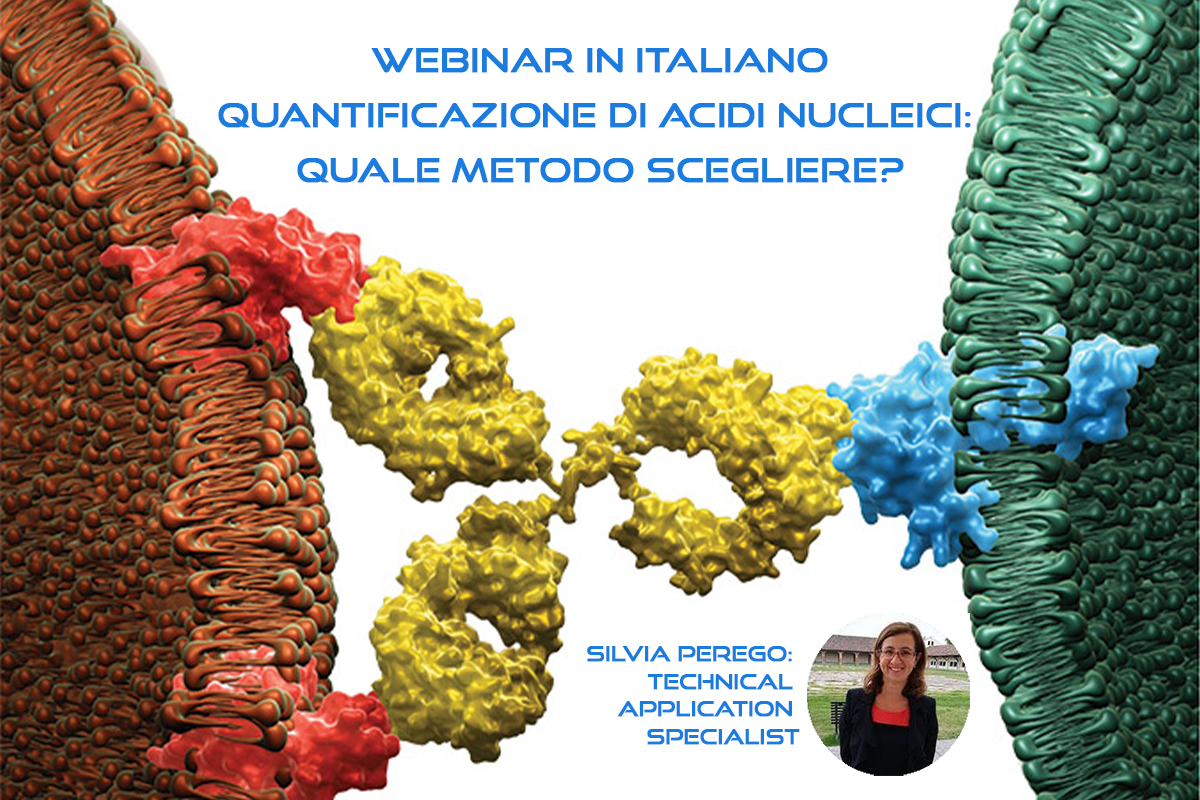 WEBINAR IN ITALIANO
QUANTIFICAZIONE DI ACIDI NUCLEICI:
QUALE METODO SCEGLIERE?

SILVIA PEREGO:
TECHNICAL
APPLICATION
SPECIALIST